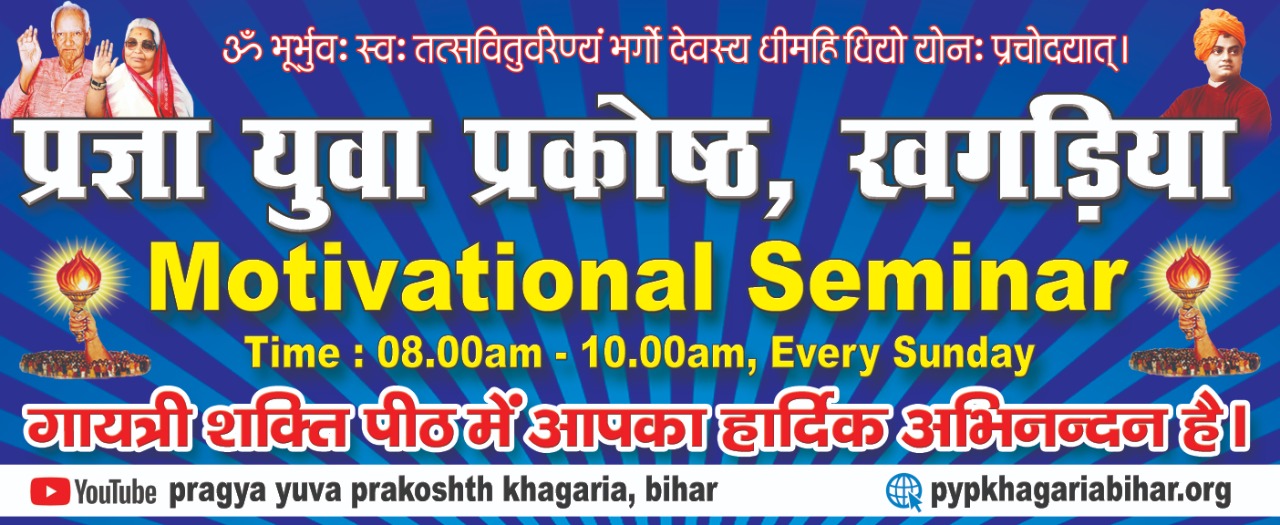 ॐ भूर्भुवः स्वः तत्सवितुर्वरेण्यं भर्गो देवस्य धीमहि धियो योनः प्रचोदयात्।

प्रज्ञा युवा प्रकोष्ठ, खगड़िया

Motivational Seminar

Time : 08.00am - 10.00am, Every Sunday

गायत्री शक्ति पीठ में आपका हार्दिक अभिनन्दन है।

YouTube pragya yuva prakoshth khagaria, bihar

pypkhagariabihar.org